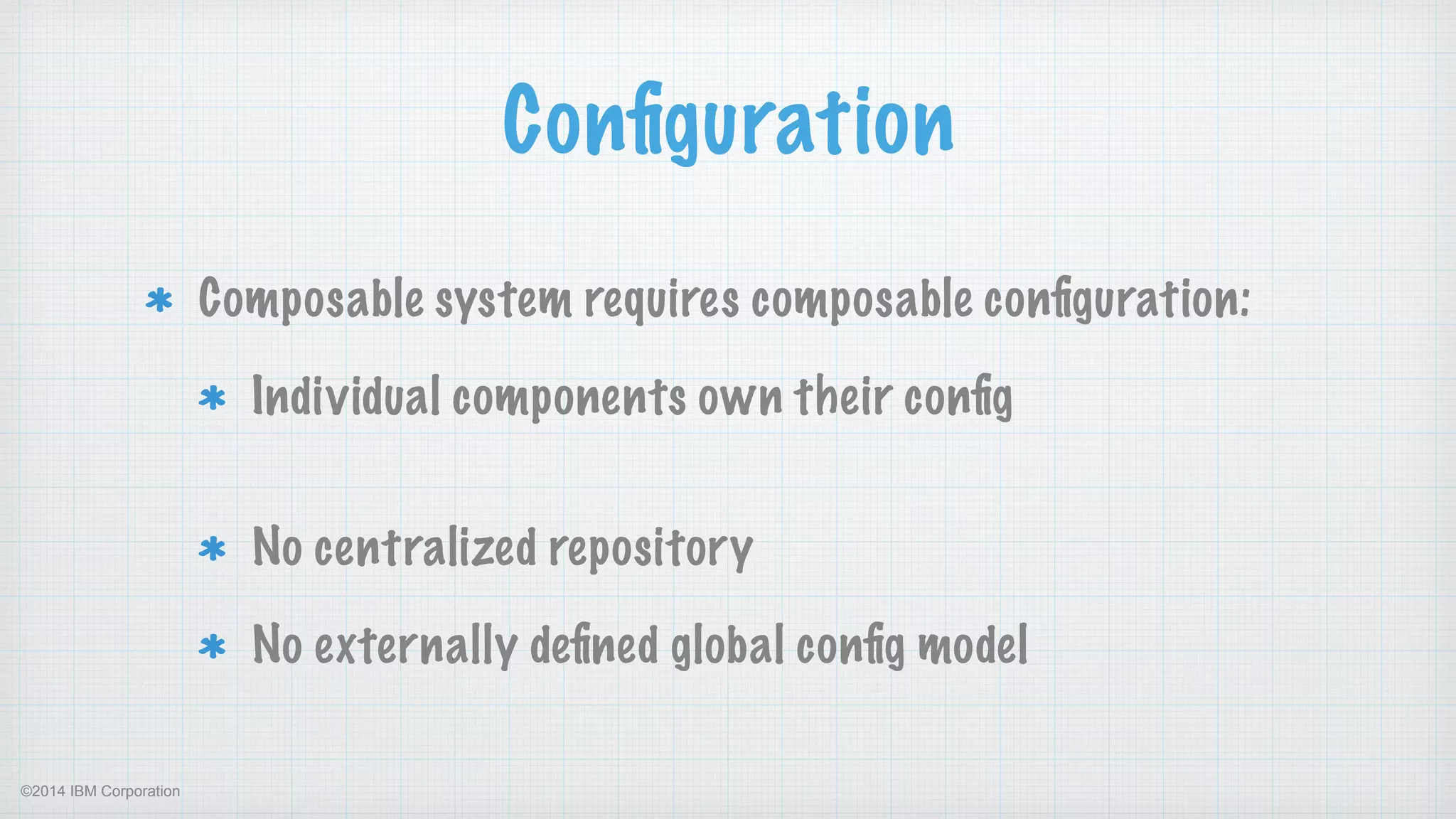 Configuration

* Composable system requires composable configuration:

* Individual components own their config

* No centralized repository

* No externally defined global config model

©2014 IBM Corporation